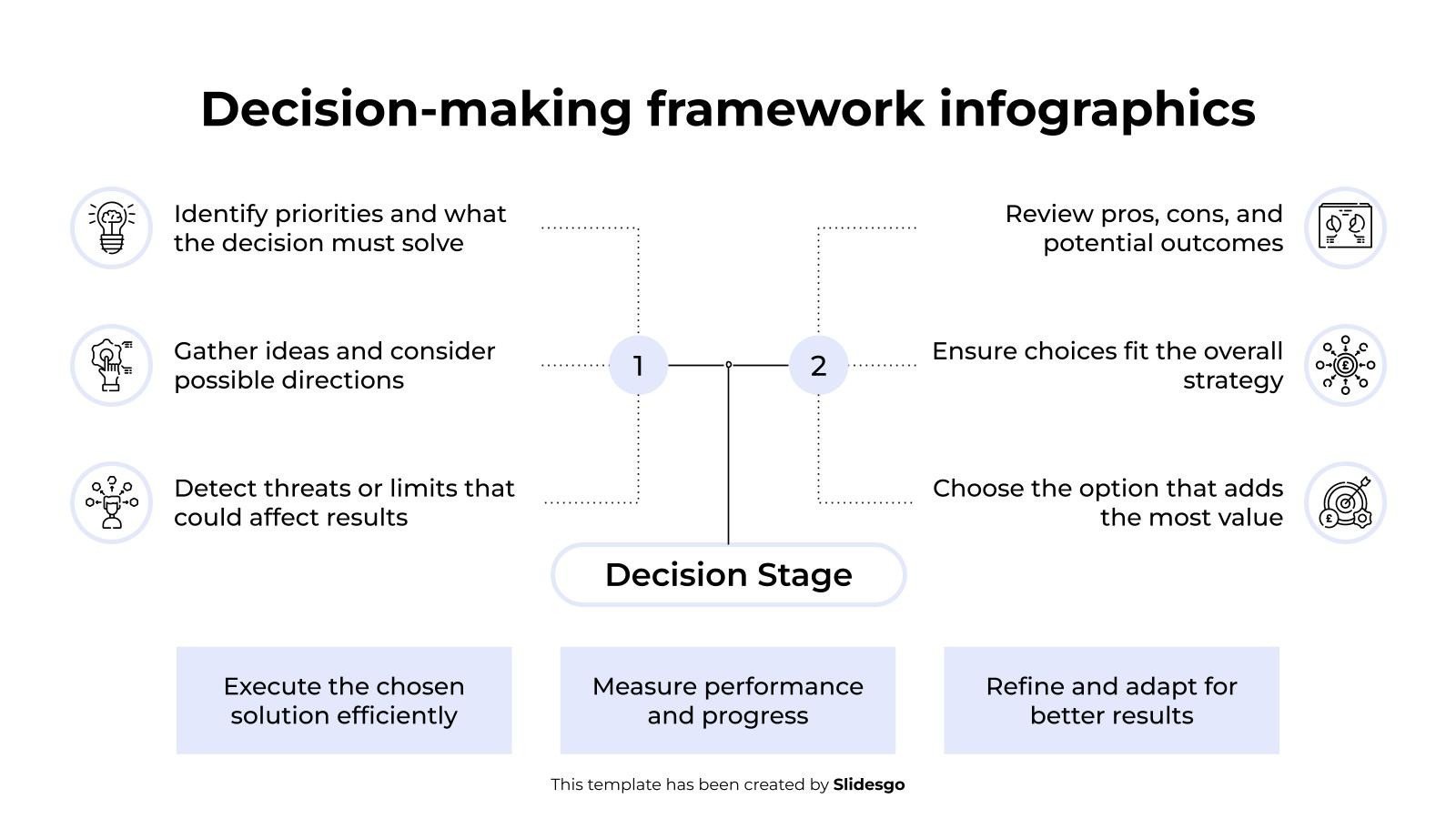 Decision-making framework infographics

Identify priorities and what the decision must solve

Gather ideas and consider possible directions

Detect threats or limits that could affect results

1

2

Review pros, cons, and potential outcomes

Ensure choices fit the overall strategy

Choose the option that adds the most value

Decision Stage

Execute the chosen solution efficiently

Measure performance and progress

Refine and adapt for better results

This template has been created by Slidesgo